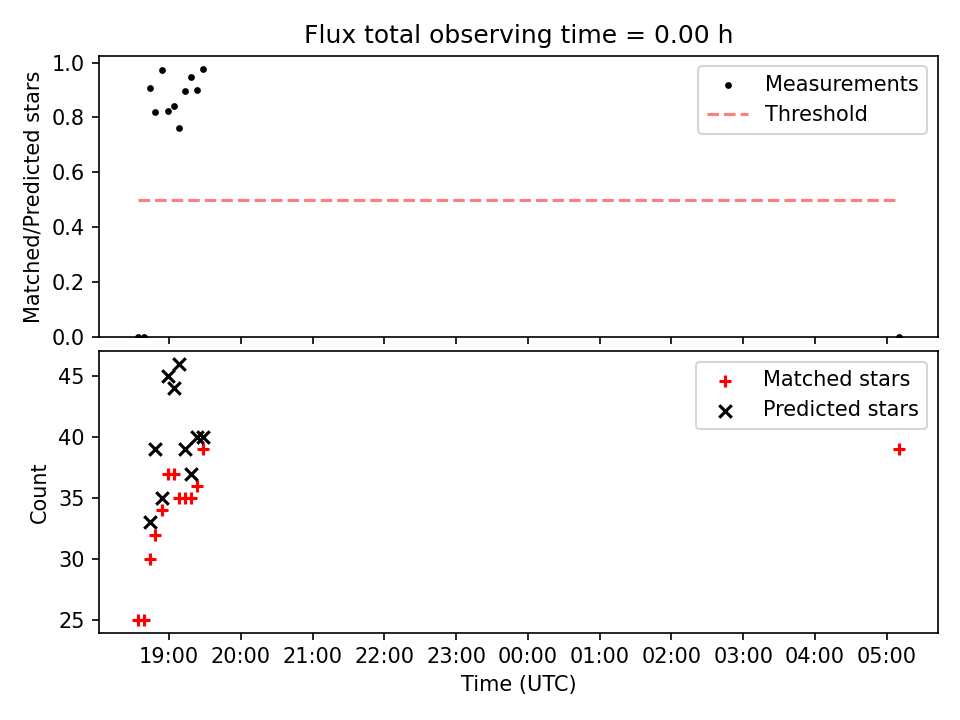 Flux total observing time = 0.00 h

Matched/Predicted stars

1.0
0.8
0.6
0.4
0.2
0.0

Measurements
Threshold

Count

45
40
35
30
25

Matched stars
Predicted stars

19:00 20:00 21:00 22:00 23:00 00:00 01:00 02:00 03:00 04:00 05:00

Time (UTC)